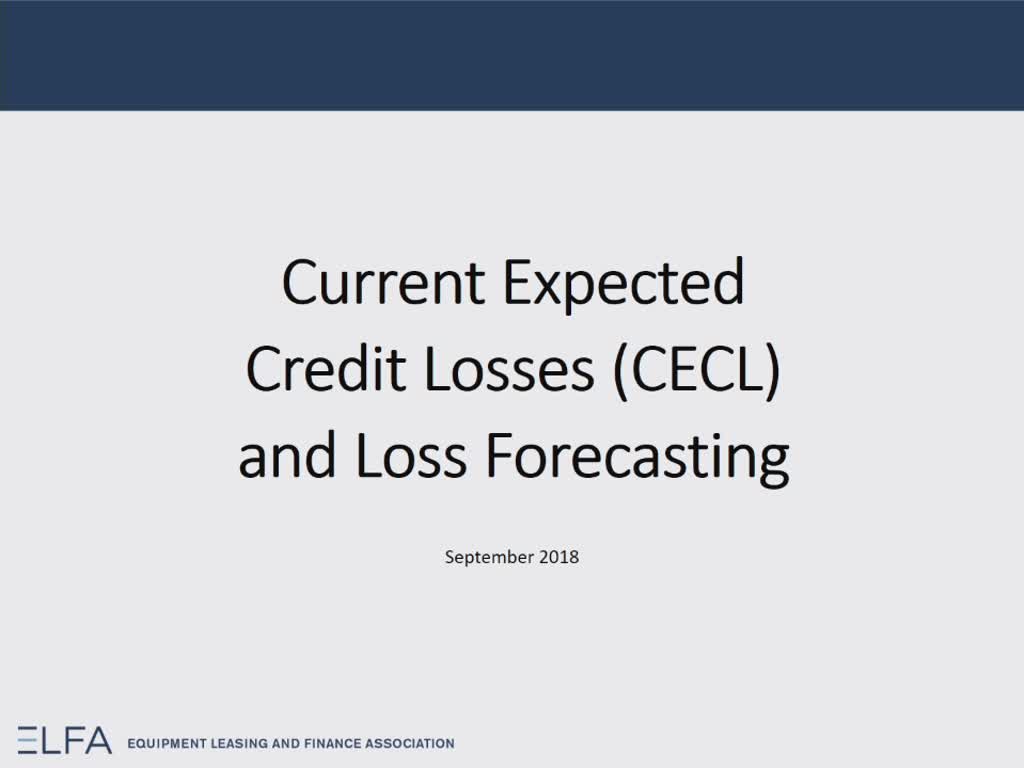 Current Expected Credit Losses (CECL) and Loss Forecasting

September 2018

ELFA EQUIPMENT LEASING AND FINANCE ASSOCIATION